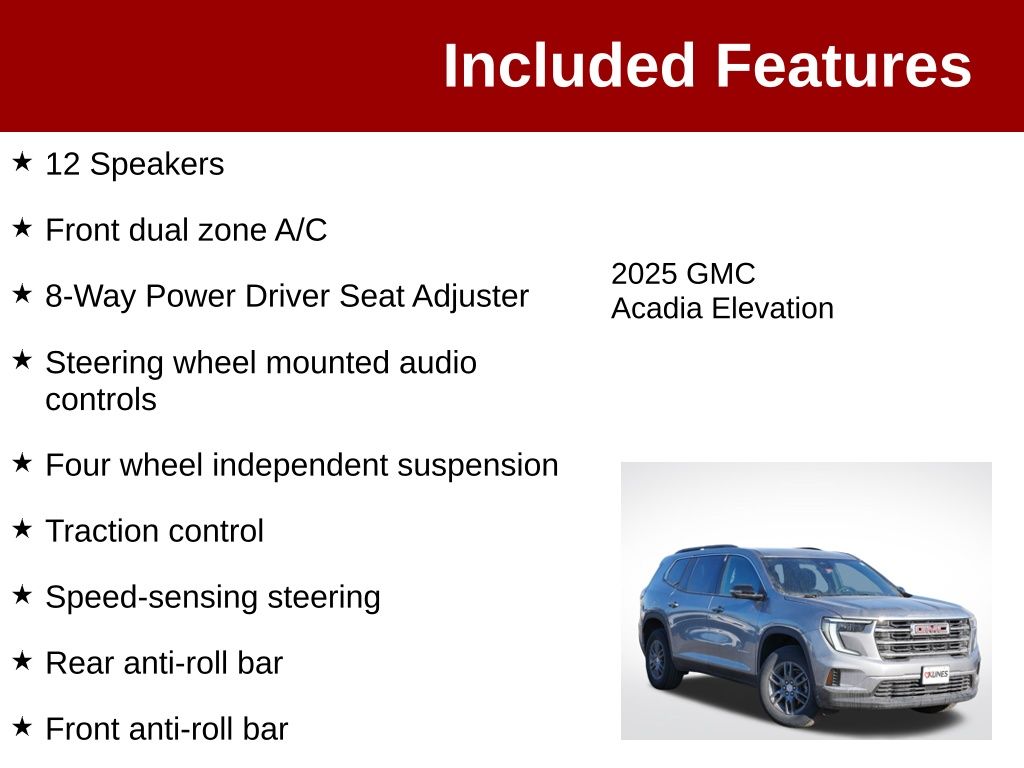 Included Features

★ 12 Speakers

★ Front dual zone A/C

★ 8-Way Power Driver Seat Adjuster

★ Steering wheel mounted audio controls

★ Four wheel independent suspension

★ Traction control

★ Speed-sensing steering

★ Rear anti-roll bar

★ Front anti-roll bar

2025 GMC
Acadia Elevation

GMC

KUNES